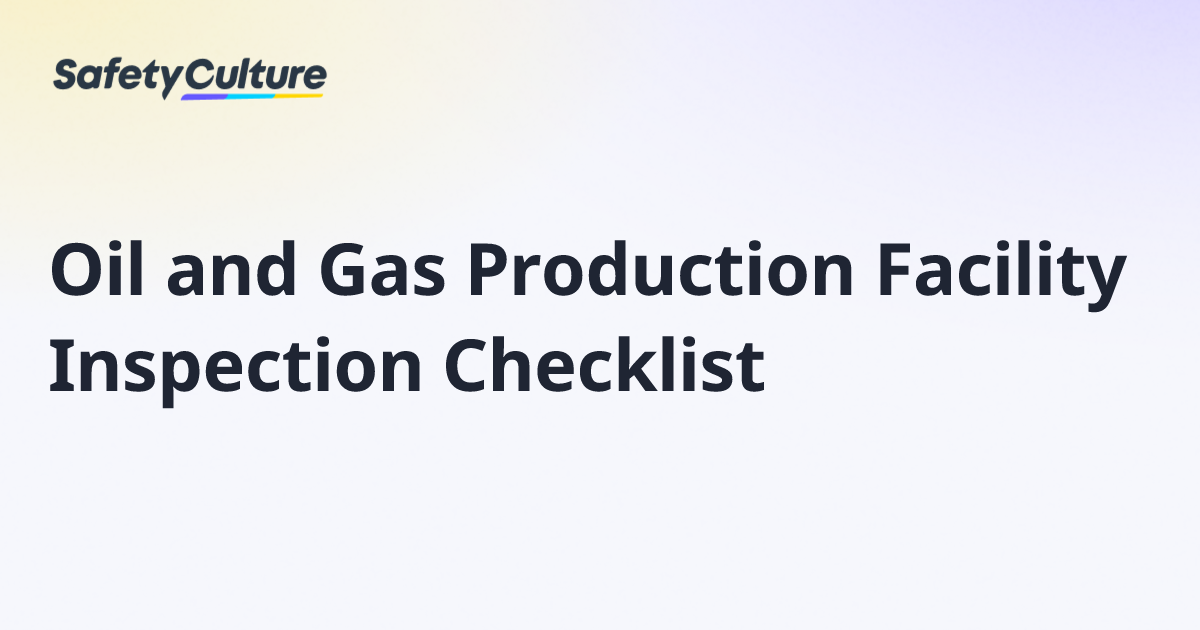 SafetyCulture

Oil and Gas Production Facility Inspection Checklist